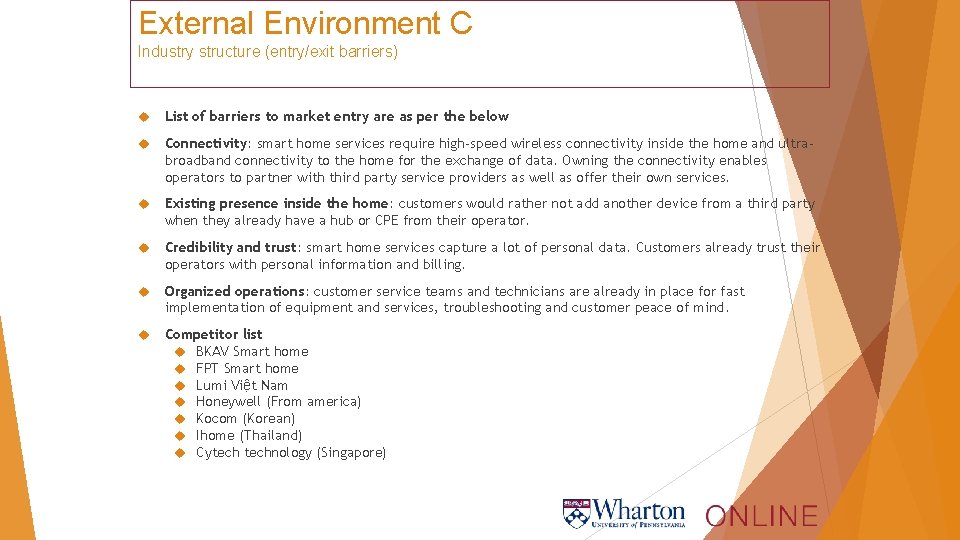 External Environment C
Industry structure (entry/exit barriers)

List of barriers to market entry are as per the below

Connectivity: smart home services require high-speed wireless connectivity inside the home and ultra-broadband connectivity to the home for the exchange of data. Owning the connectivity enables operators to partner with third party service providers as well as offer their own services.

Existing presence inside the home: customers would rather not add another device from a third party when they already have a hub or CPE from their operator.

Credibility and trust: smart home services capture a lot of personal data. Customers already trust their operators with personal information and billing.

Organized operations: customer service teams and technicians are already in place for fast implementation of equipment and services, troubleshooting and customer peace of mind.

Competitor list
BKAV Smart home
FPT Smart home
Lumi Việt Nam
Honeywell (From america)
Kocom (Korean)
Ihome (Thailand)
Cytech technology (Singapore)

Wharton
UNIVERSITY of PENNSYLVANIA
ONLINE